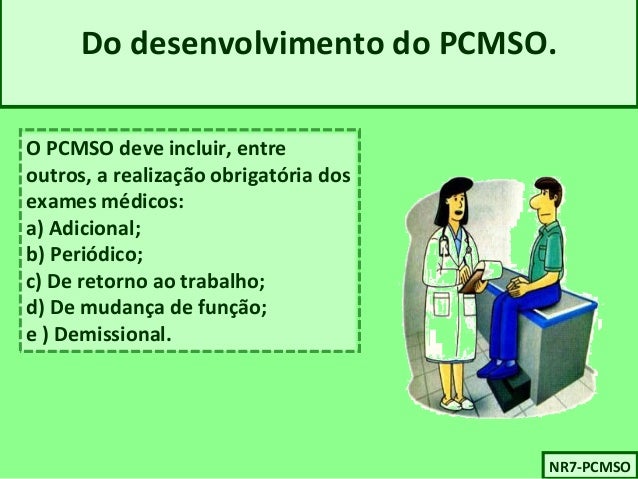 Do desenvolvimento do PCMSO.

O PCMSO deve incluir, entre outros, a realização obrigatória dos exames médicos:
a) Adicional;
b) Periódico;
c) De retorno ao trabalho;
d) De mudança de função;
e ) Demissional.

NR7-PCMSO